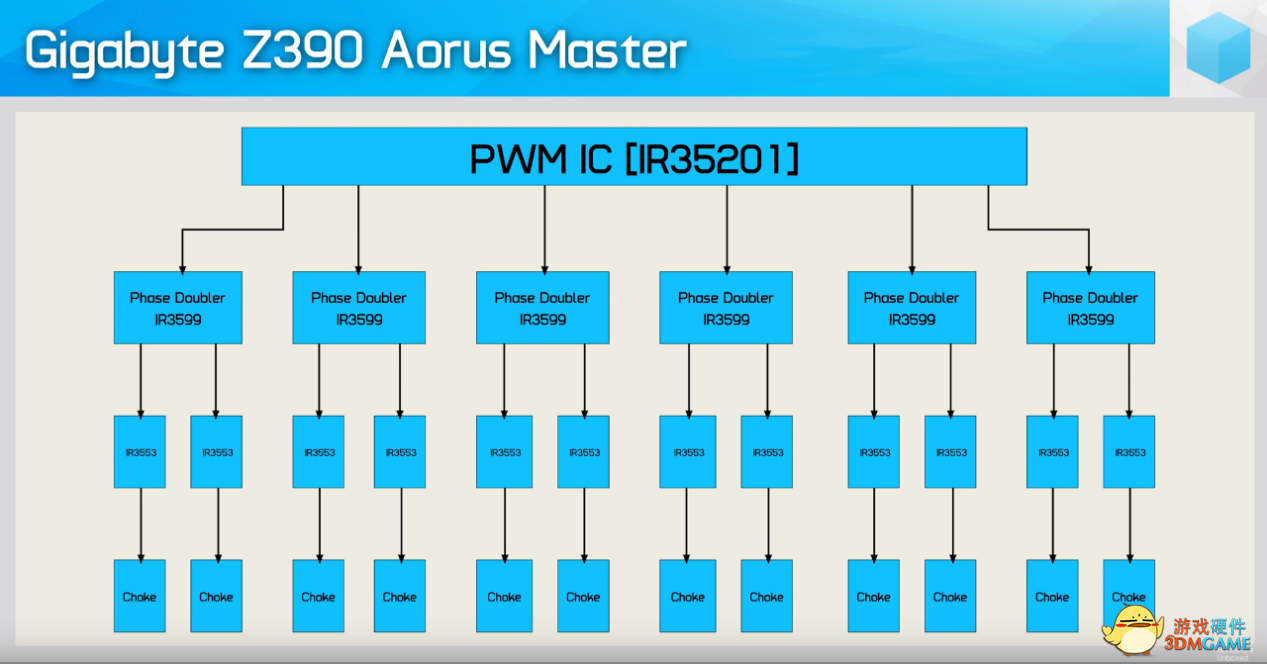 Gigabyte Z390 Aorus Master

PWM IC [IR35201]

Phase Doubler IR3599

Phase Doubler IR3599

Phase Doubler IR3599

Phase Doubler IR3599

Phase Doubler IR3599

Phase Doubler IR3599

IR3553 IR3553 IR3553 IR3553 IR3553 IR3553 IR3553 IR3553 IR3553 IR3553 IR3553 IR3553

Choke Choke Choke Choke Choke Choke Choke Choke Choke Choke Choke Choke

游戏硬件
3DMGAME